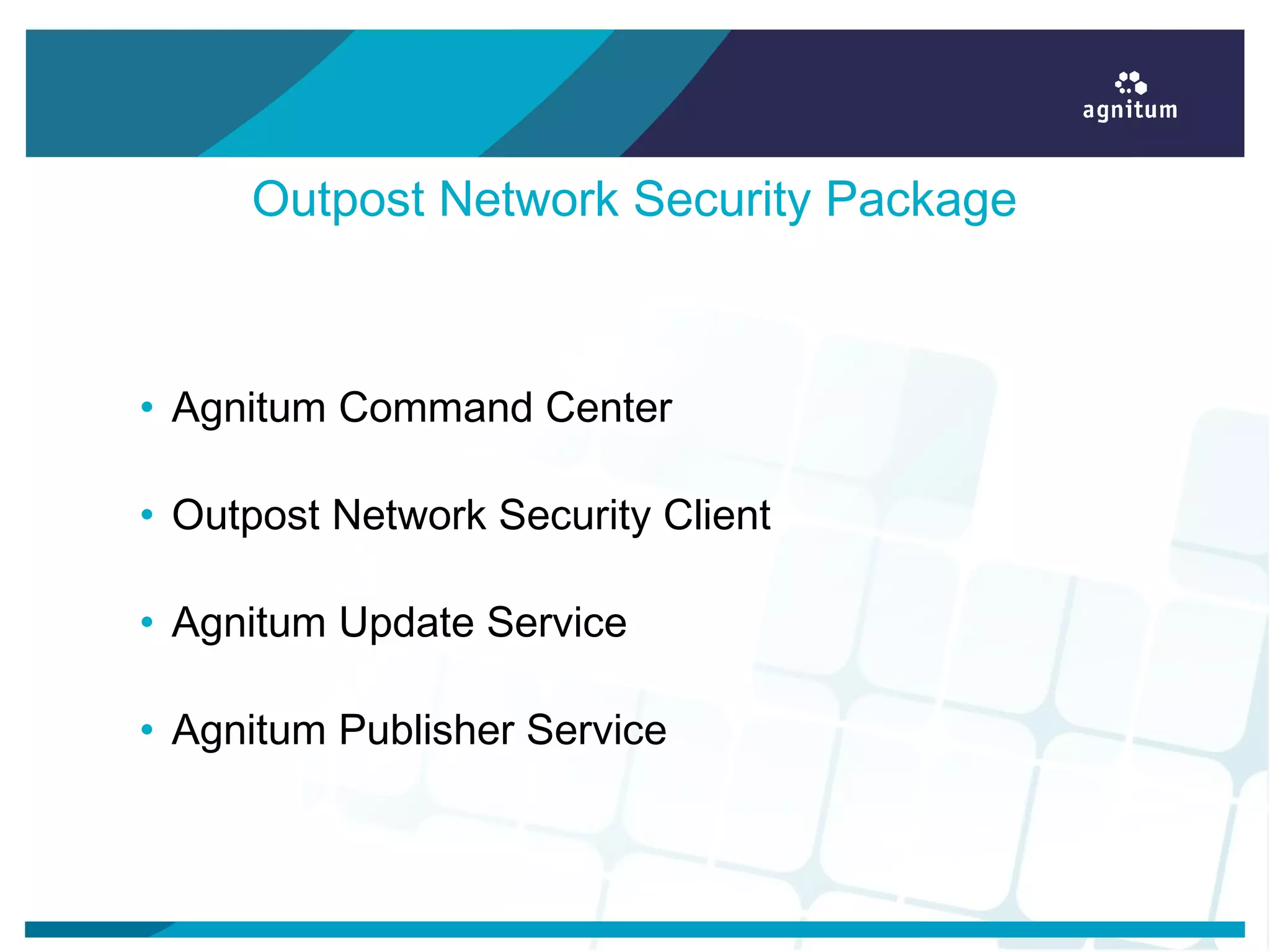 agnitum

Outpost Network Security Package

• Agnitum Command Center
• Outpost Network Security Client
• Agnitum Update Service
• Agnitum Publisher Service